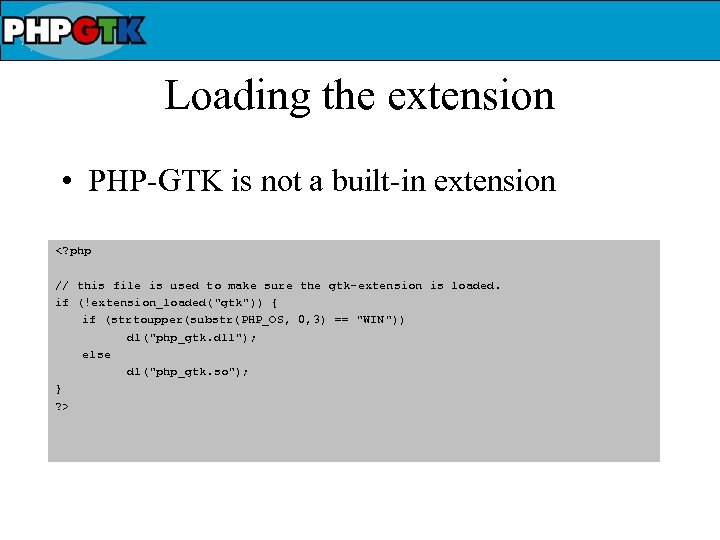 PHPGTK

Loading the extension

• PHP-GTK is not a built-in extension

<?php

// this file is used to make sure the gtk-extension is loaded.
if (!extension_loaded("gtk")) {
    if (strtoupper(substr(PHP_OS, 0,3) == "WIN"))
            dl("php_gtk.dll");
    else
            dl("php_gtk.so");
}
?>